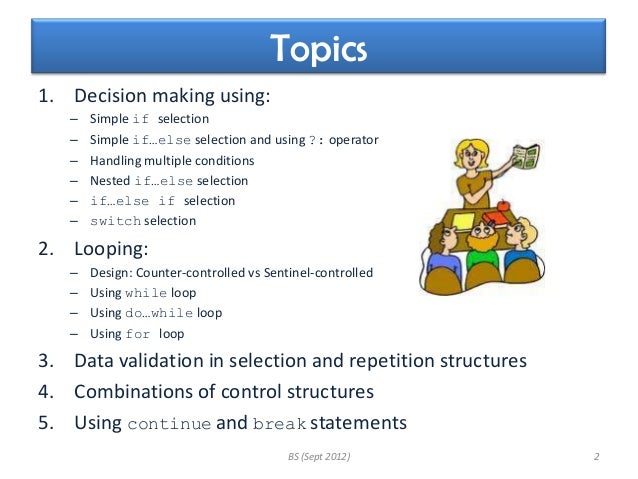 Topics

1. Decision making using:
– Simple if selection
– Simple if…else selection and using ?: operator
– Handling multiple conditions
– Nested if…else selection
– if…else if selection
– switch selection

2. Looping:
– Design: Counter-controlled vs Sentinel-controlled
– Using while loop
– Using do…while loop
– Using for loop

3. Data validation in selection and repetition structures

4. Combinations of control structures

5. Using continue and break statements

BS (Sept 2012)

2